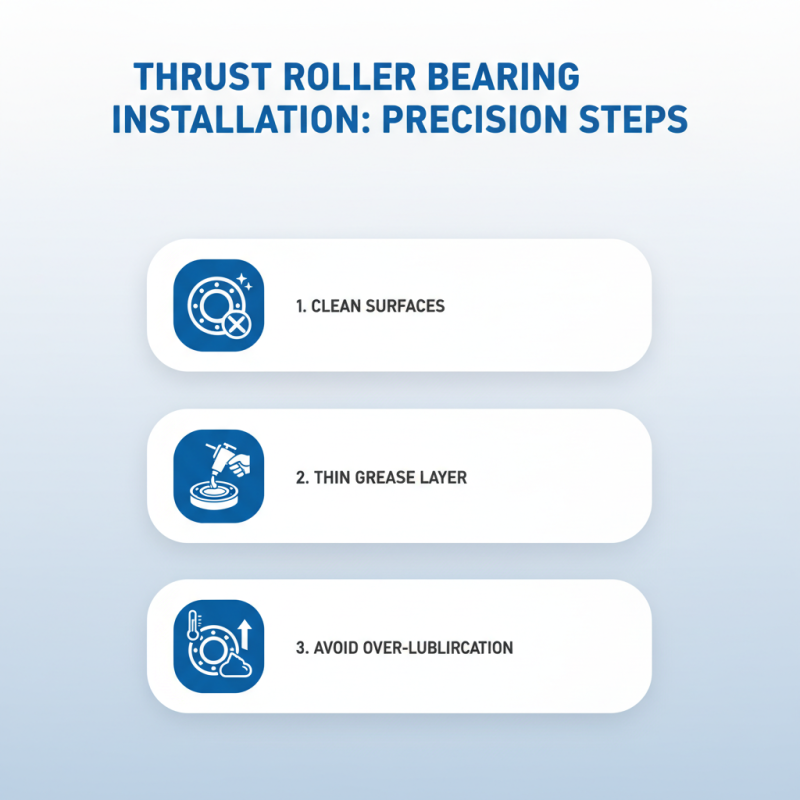 THRUST ROLLER BEARING INSTALLATION: PRECISION STEPS

1. CLEAN SURFACES

2. THIN GREASE LAYER

3. AVOID OVER-LUBLIRCATION